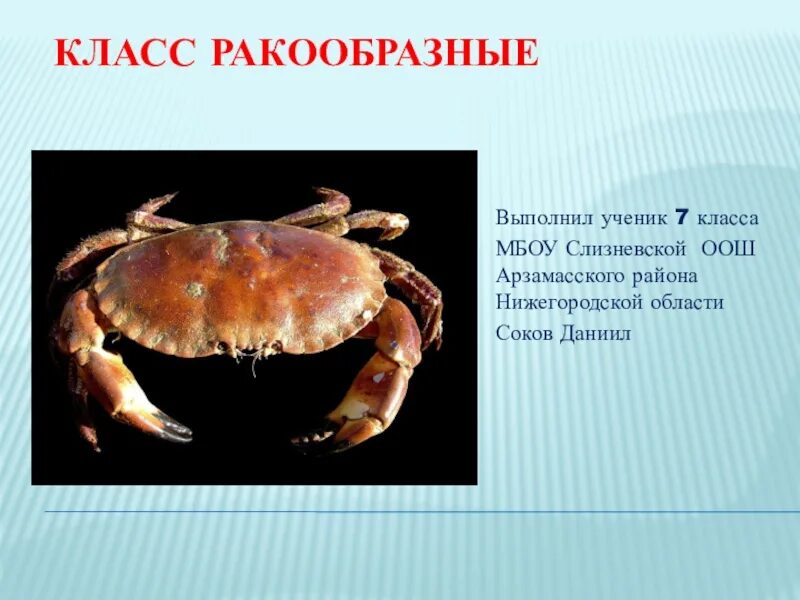 КЛАСС РАКООБРАЗНЫЕ

Выполнил ученик 7 класса
МБОУ Слизневской ООШ
Арзамасского района
Нижегородской области
Соков Даниил